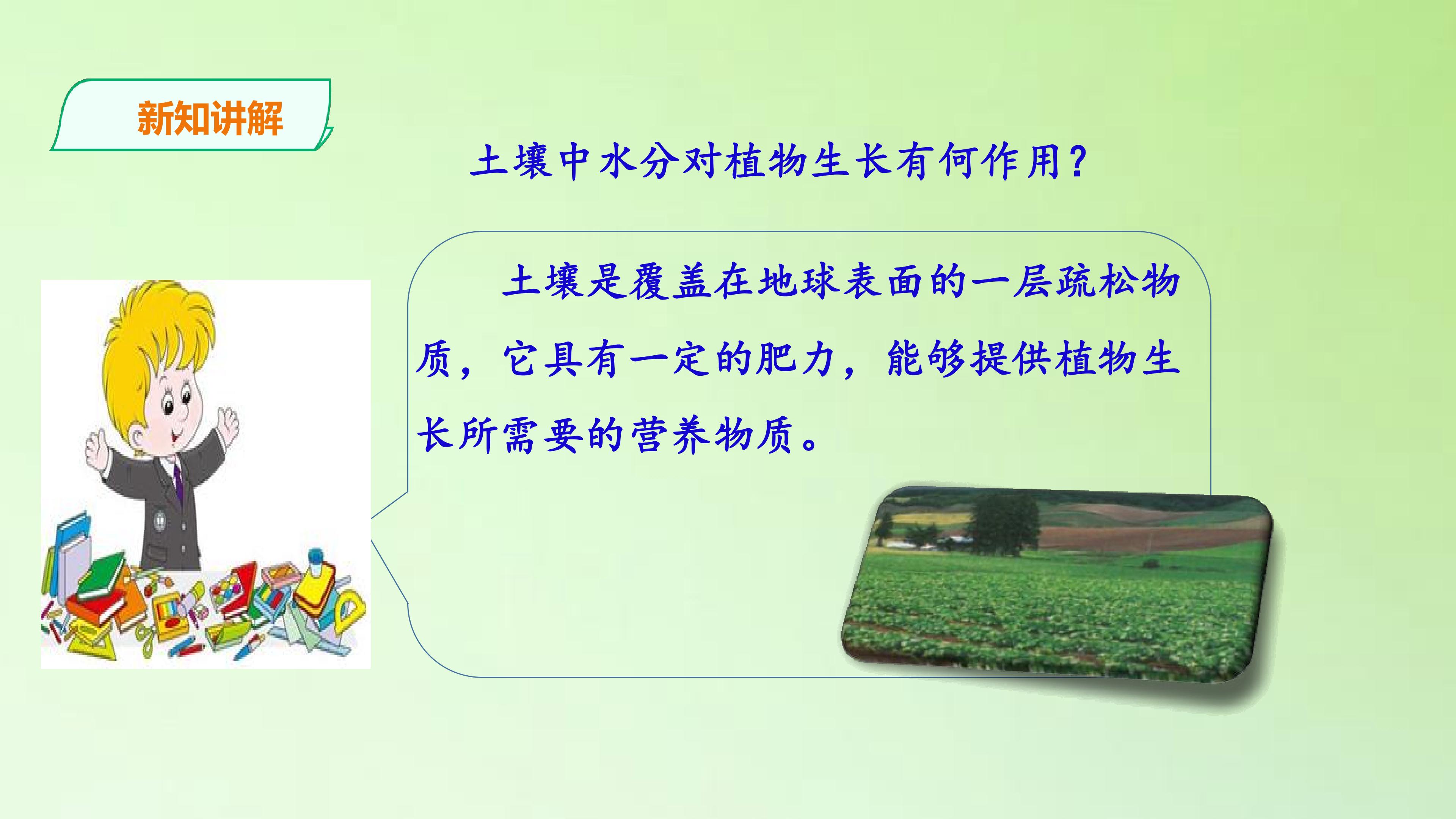 新知讲解

土壤中水分对植物生长有何作用？

土壤是覆盖在地球表面的一层疏松物质，它具有一定的肥力，能够提供植物生长所需要的营养物质。